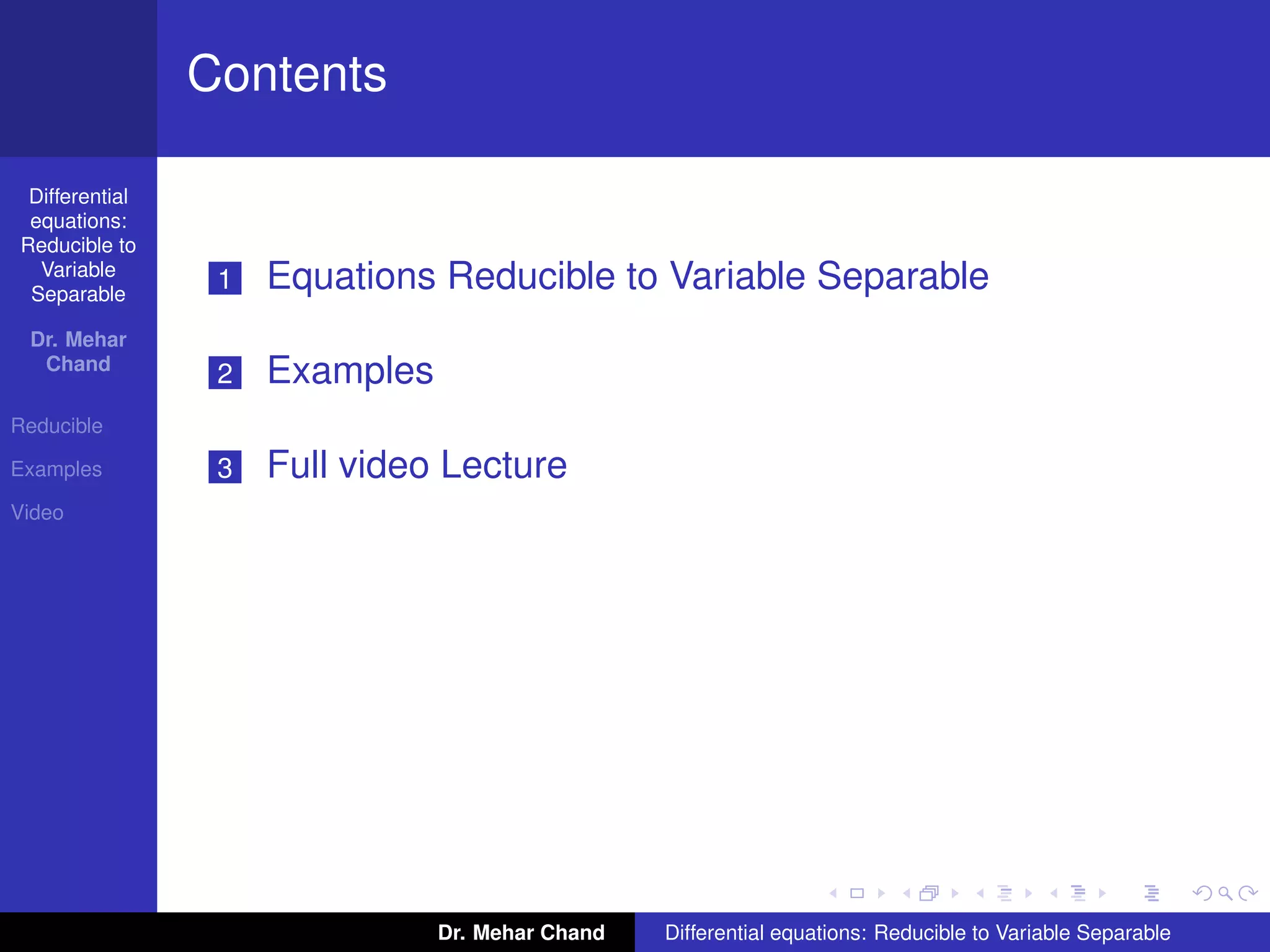 Contents

Differential equations: Reducible to Variable Separable

Dr. Mehar Chand

Reducible

Examples

Video

1 Equations Reducible to Variable Separable

2 Examples

3 Full video Lecture

Dr. Mehar Chand

Differential equations: Reducible to Variable Separable